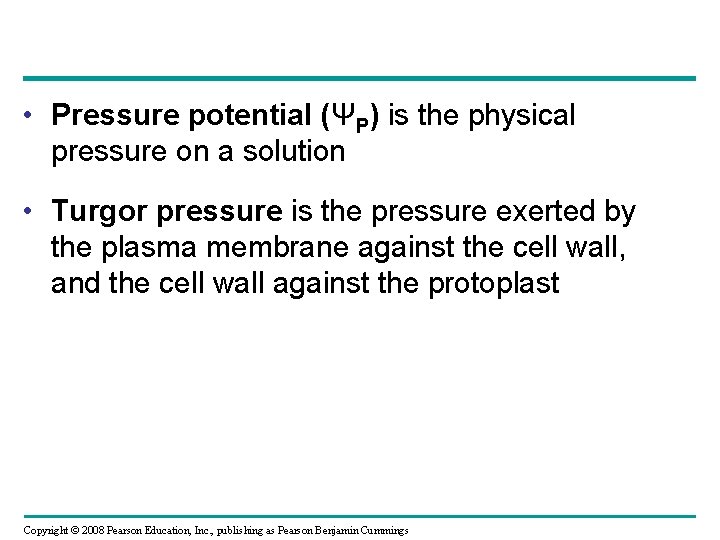 • Pressure potential ($\Psi_P$) is the physical pressure on a solution

• Turgor pressure is the pressure exerted by the plasma membrane against the cell wall, and the cell wall against the protoplast

Copyright © 2008 Pearson Education, Inc., publishing as Pearson Benjamin Cummings